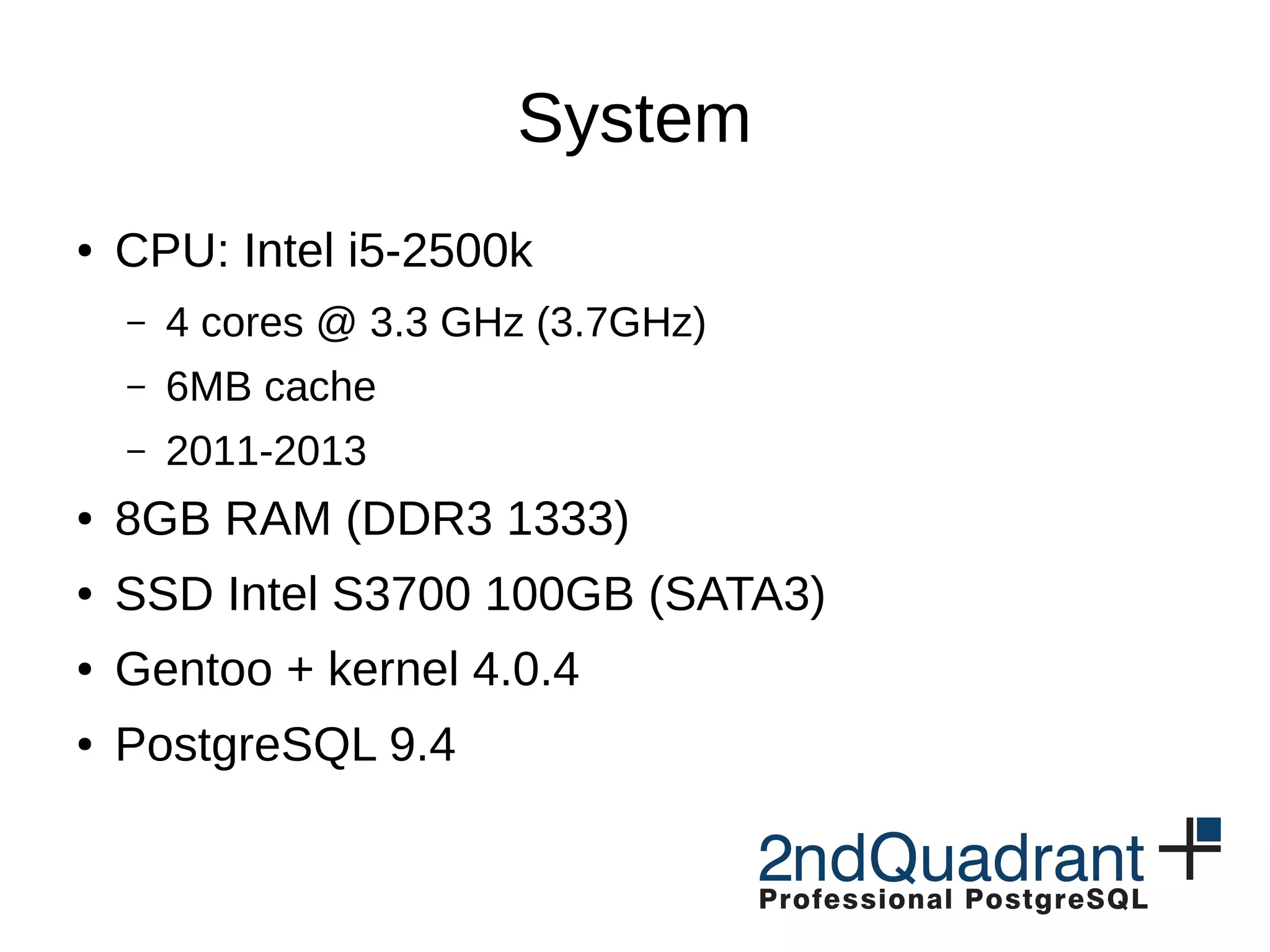 System

• CPU: Intel i5-2500k
  – 4 cores @ 3.3 GHz (3.7GHz)
  – 6MB cache
  – 2011-2013
• 8GB RAM (DDR3 1333)
• SSD Intel S3700 100GB (SATA3)
• Gentoo + kernel 4.0.4
• PostgreSQL 9.4

2ndQuadrant
Professional PostgreSQL